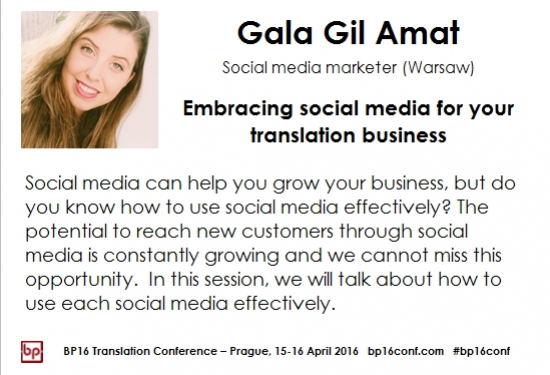 Gala Gil Amat

Social media marketer (Warsaw)

Embracing social media for your translation business

Social media can help you grow your business, but do you know how to use social media effectively? The potential to reach new customers through social media is constantly growing and we cannot miss this opportunity. In this session, we will talk about how to use each social media effectively.

bp

BP16 Translation Conference – Prague, 15-16 April 2016 bp16conf.com #bp16conf